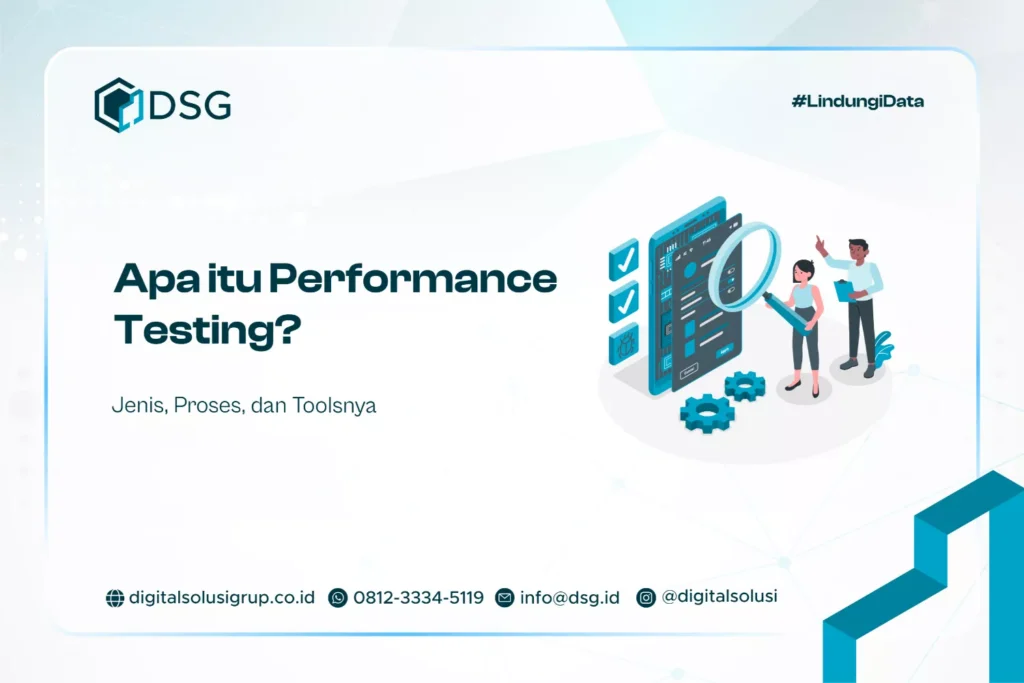 DSG

#LindungiData

Apa itu Performance Testing?

Jenis, Proses, dan Toolsnya

digitalsolusigrup.co.id 0812-3334-5119 info@dsg.id @digitalsolusi